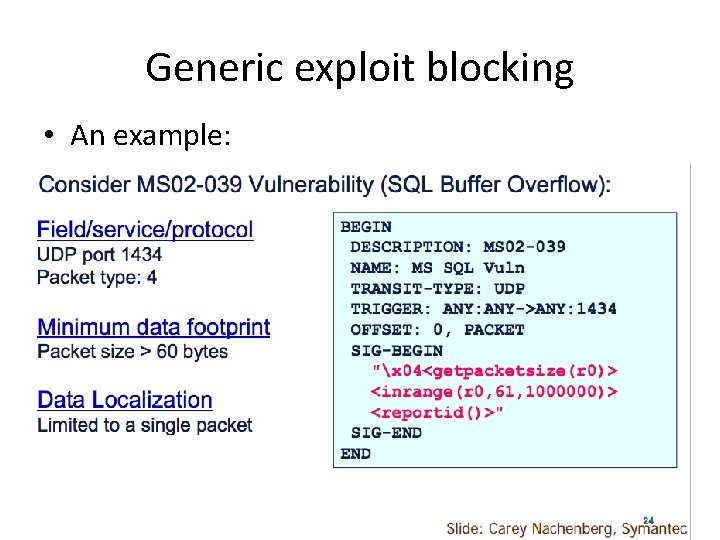 Generic exploit blocking

• An example:

Consider MS02-039 Vulnerability (SQL Buffer Overflow):

Field/service/protocol
UDP port 1434
Packet type: 4

Minimum data footprint
Packet size > 60 bytes

Data Localization
Limited to a single packet

BEGIN
DESCRIPTION: MS02-039
NAME: MS SQL Vuln
TRANSIT-TYPE: UDP
TRIGGER: ANY:ANY->ANY:1434
OFFSET: 0, PACKET
SIG-BEGIN
"\x04<getpacketsize(r0)>
<inrange(r0,61,1000000)>
<reportid()>"
SIG-END
END

24

Slide: Carey Nachenberg, Symantec